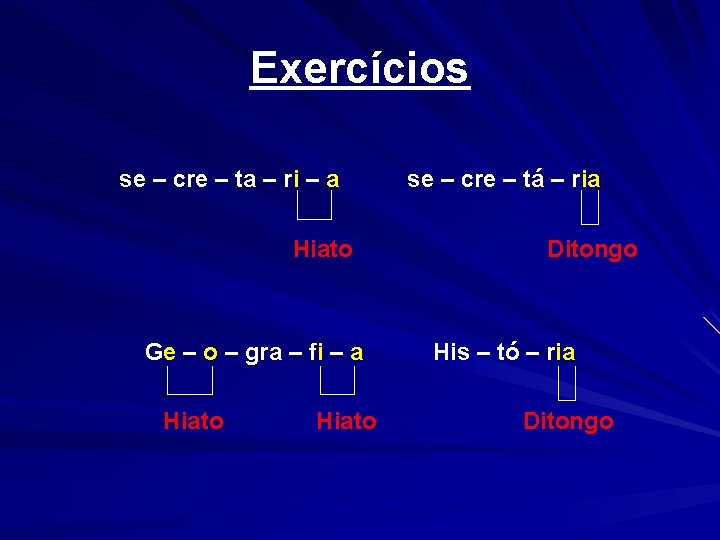 Exercícios

se – cre – ta – ri – a

Hiato

se – cre – tá – ria

Ditongo

Ge – o – gra – fi – a

Hiato

Hiato

His – tó – ria

Ditongo